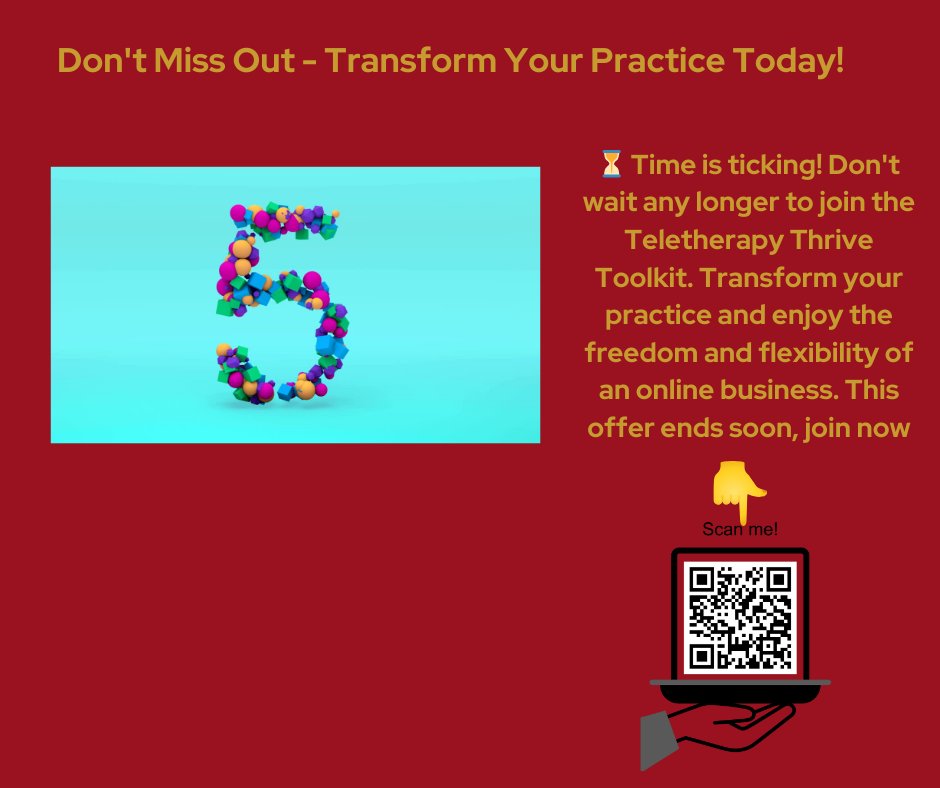 Don't Miss Out - Transform Your Practice Today!

5

⏳ Time is ticking! Don't wait any longer to join the Teletherapy Thrive Toolkit. Transform your practice and enjoy the freedom and flexibility of an online business. This offer ends soon, join now

👇

Scan me!